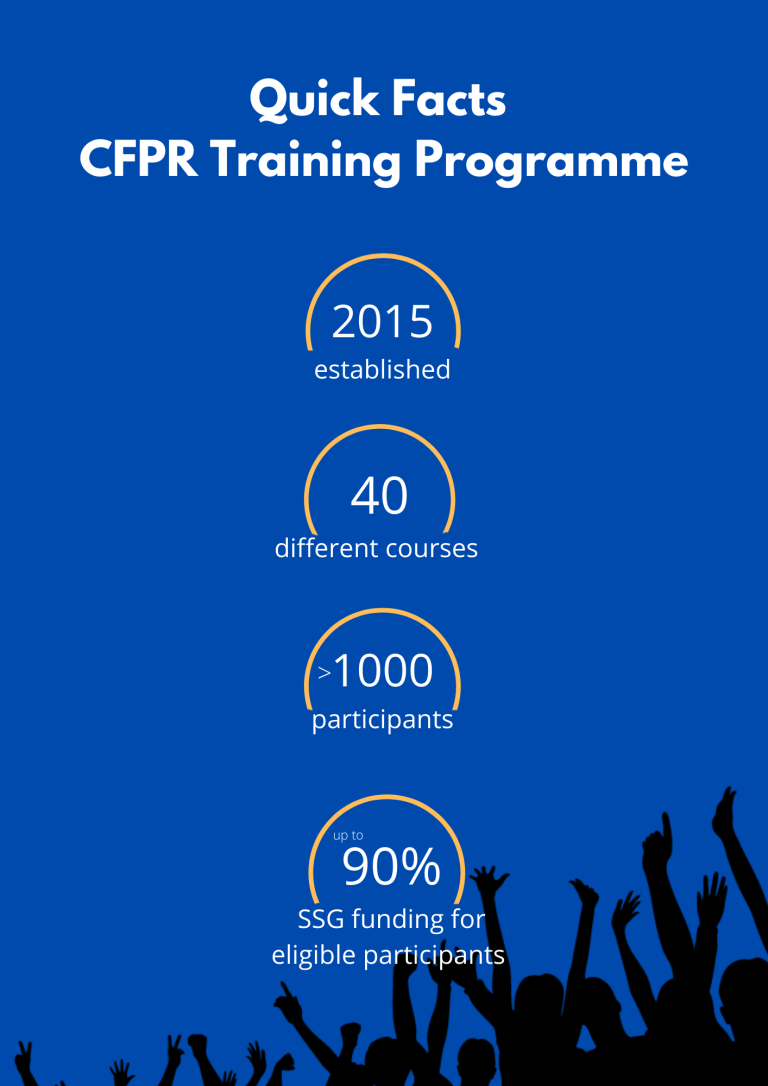 Quick Facts
CFPR Training Programme

2015
established

40
different courses

>1000
participants

up to
90%
SSG funding for eligible participants